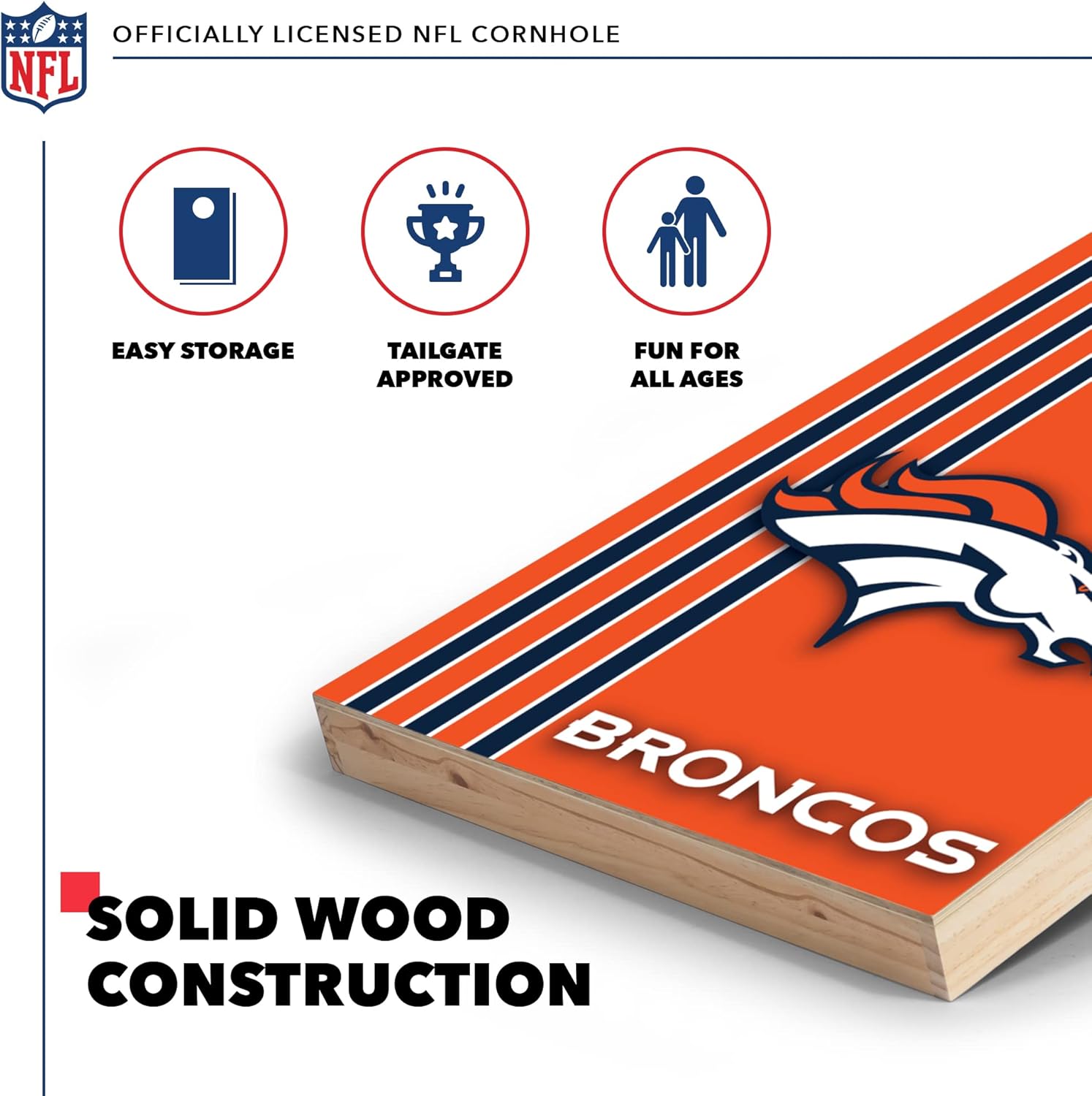 NFL

OFFICIALLY LICENSED NFL CORNHOLE

EASY STORAGE

TAILGATE APPROVED

FUN FOR ALL AGES

BRONCOS

SOLID WOOD CONSTRUCTION